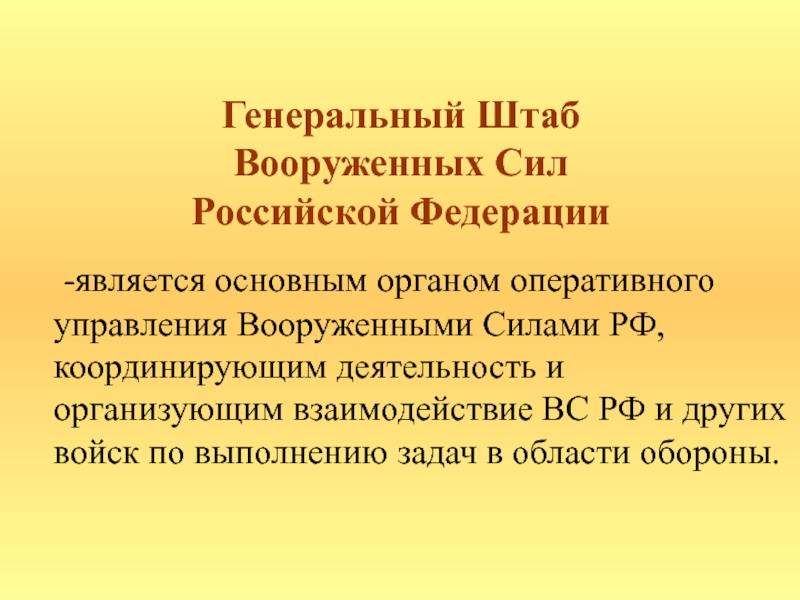 Генеральный Штаб Вооруженных Сил Российской Федерации

-является основным органом оперативного управления Вооруженными Силами РФ, координирующим деятельность и организующим взаимодействие ВС РФ и других войск по выполнению задач в области обороны.